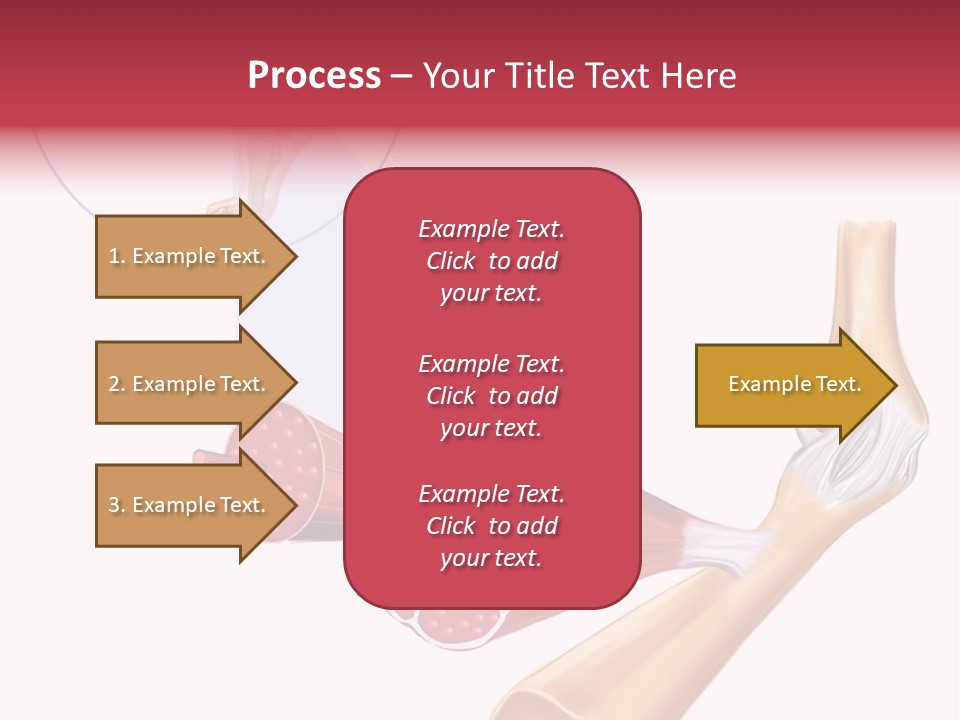 Process – Your Title Text Here

1. Example Text.

2. Example Text.

3. Example Text.

Example Text. Click to add your text.

Example Text. Click to add your text.

Example Text. Click to add your text.

Example Text.